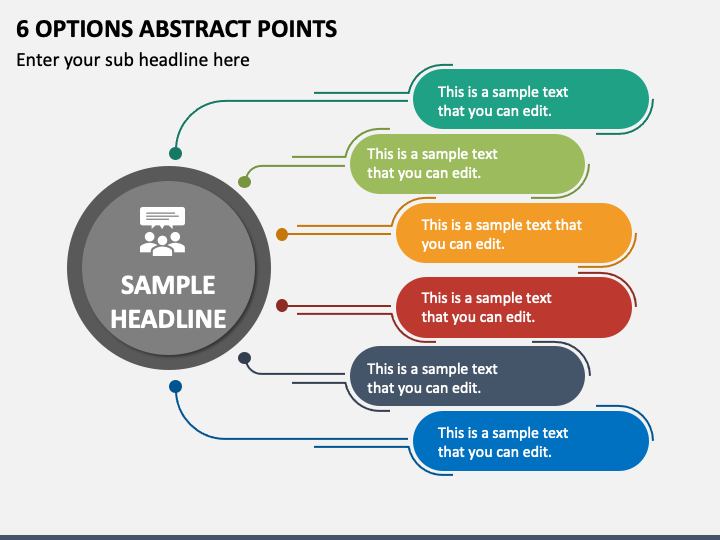 6 OPTIONS ABSTRACT POINTS

Enter your sub headline here

SAMPLE HEADLINE

This is a sample text that you can edit.

This is a sample text that you can edit.

This is a sample text that you can edit.

This is a sample text that you can edit.

This is a sample text that you can edit.

This is a sample text that you can edit.